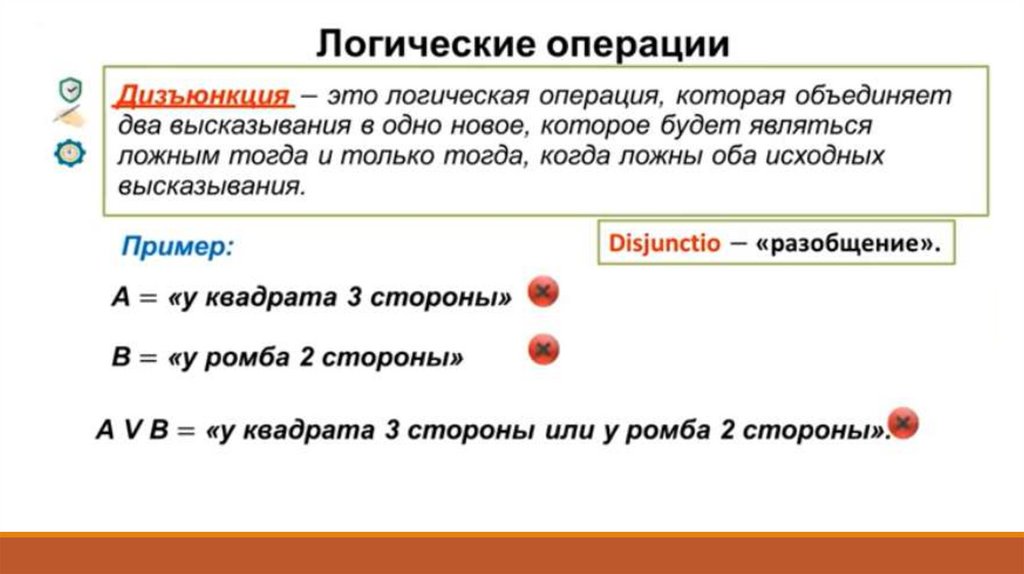 Логические операции

Дизъюнкция – это логическая операция, которая объединяет два высказывания в одно новое, которое будет являться ложным тогда и только тогда, когда ложны оба исходных высказывания.

Пример:

Disjunctio – «разобщение».

A = «у квадрата 3 стороны»

B = «у ромба 2 стороны»

A V B = «у квадрата 3 стороны или у ромба 2 стороны».